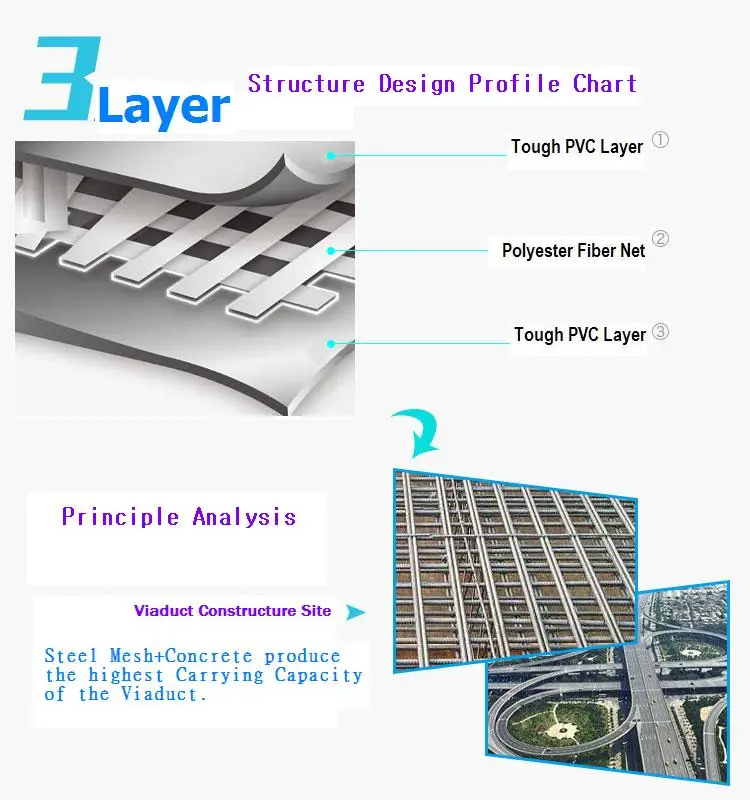 3 Layer

Structure Design Profile Chart

Tough PVC Layer ①

Polyester Fiber Net ②

Tough PVC Layer ③

Principle Analysis

Viaduct Constructure Site

Steel Mesh+Concrete produce the highest Carrying Capacity of the Viaduct.